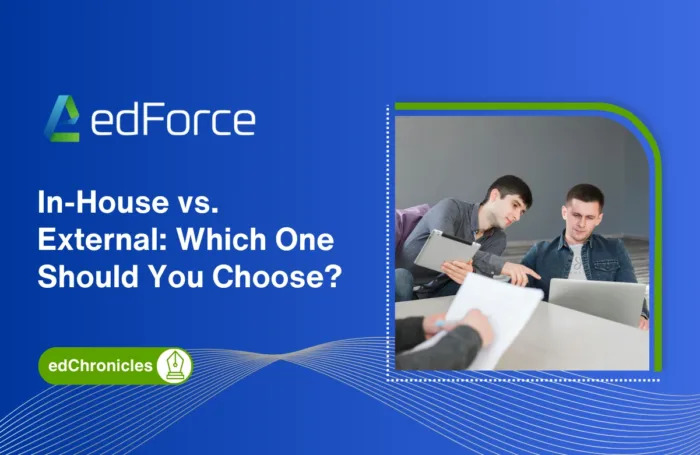 edForce

In-House vs. External: Which One Should You Choose?

edChronicles